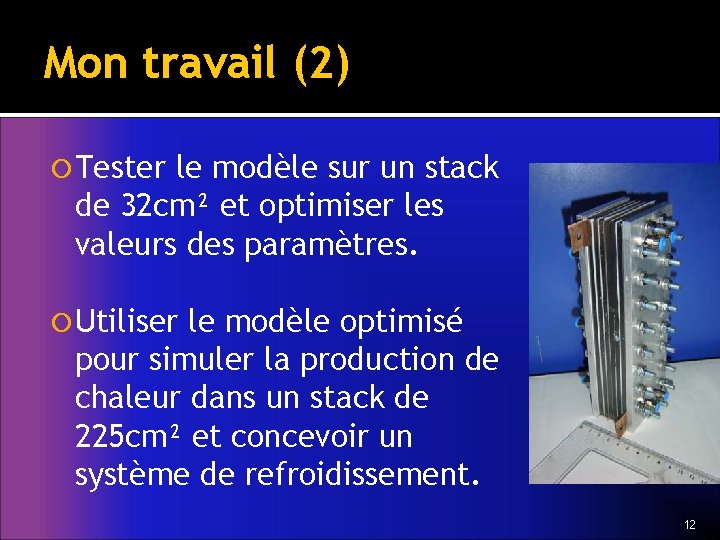 Mon travail (2)

Tester le modèle sur un stack de 32cm² et optimiser les valeurs des paramètres.

Utiliser le modèle optimisé pour simuler la production de chaleur dans un stack de 225cm² et concevoir un système de refroidissement.

12